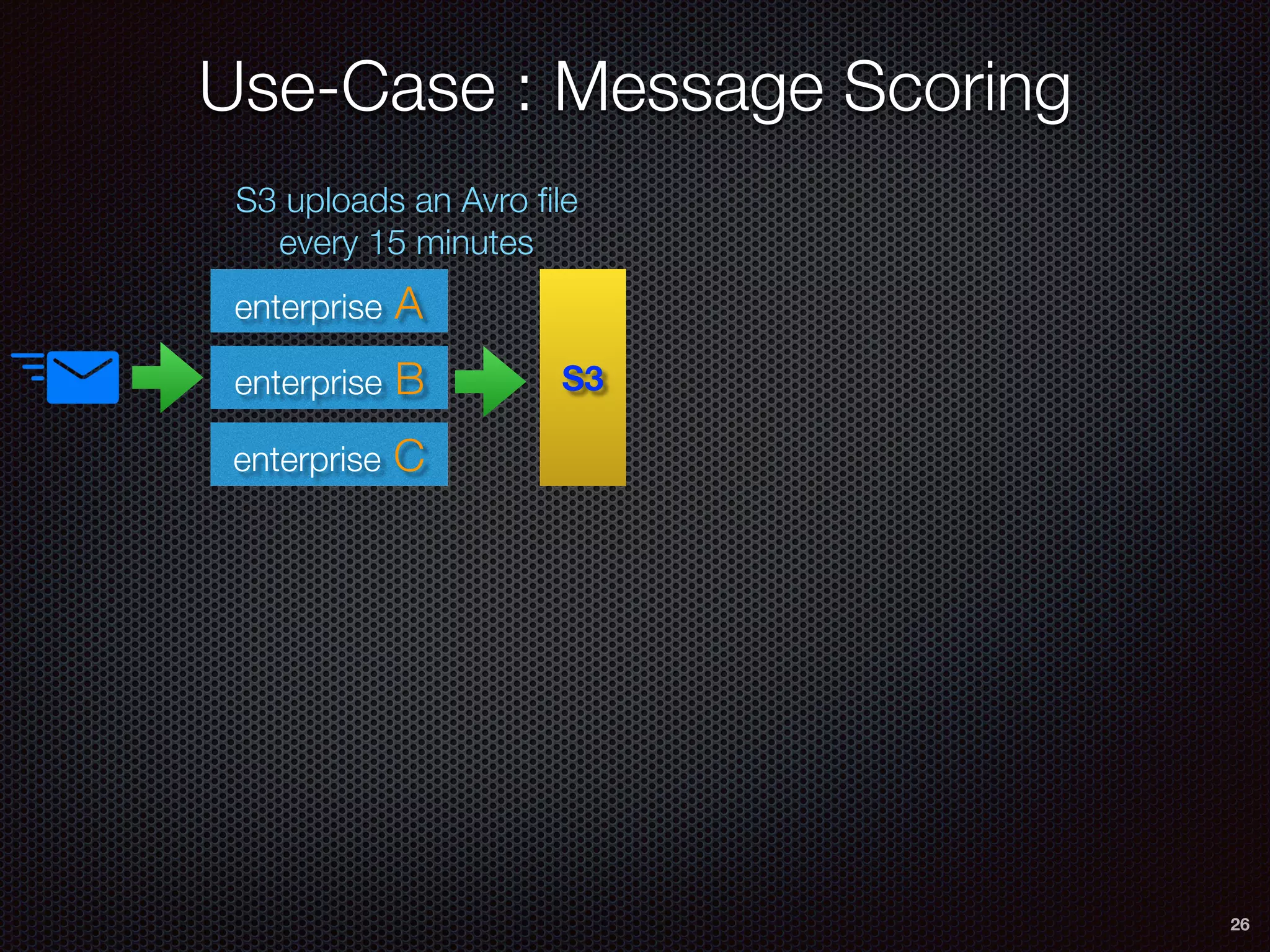 Use-Case : Message Scoring

S3 uploads an Avro file every 15 minutes

enterprise A

enterprise B

enterprise C

S3

26